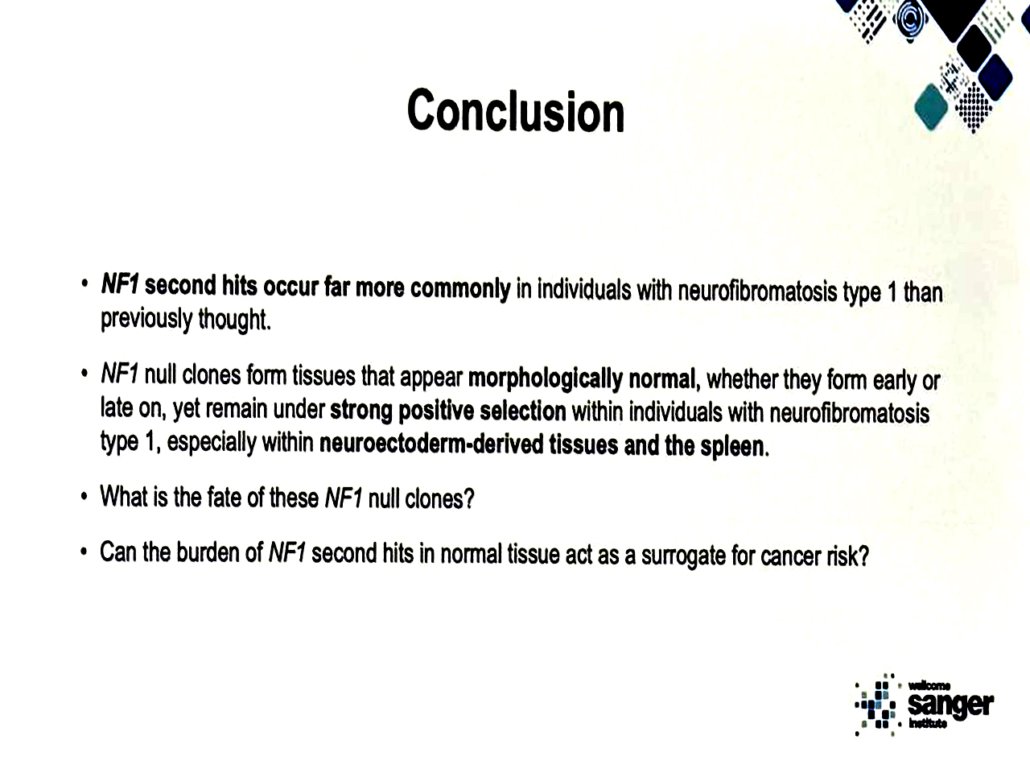 Conclusion

• NF1 second hits occur far more commonly in individuals with neurofibromatosis type 1 than previously thought.

• NF1 null clones form tissues that appear morphologically normal, whether they form early or late on, yet remain under strong positive selection within individuals with neurofibromatosis type 1, especially within neuroectoderm-derived tissues and the spleen.

• What is the fate of these NF1 null clones?

• Can the burden of NF1 second hits in normal tissue act as a surrogate for cancer risk?

wellcome
sanger
institute